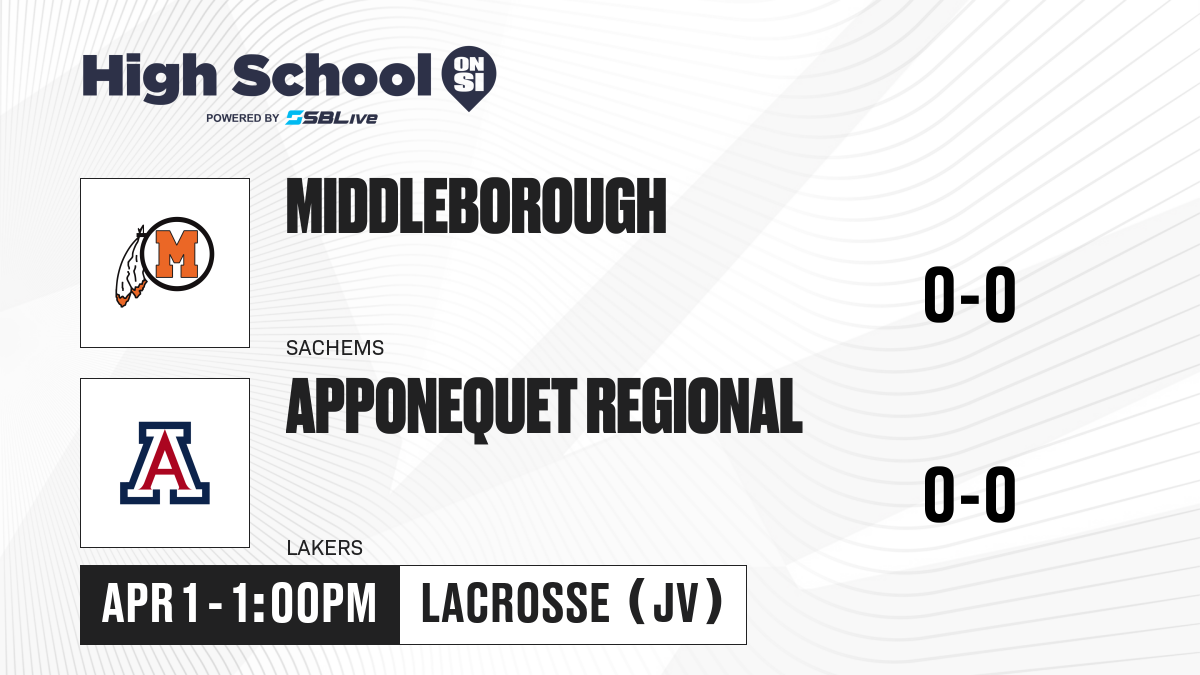 High School ON SI
POWERED BY SBLive

M

MIDDLEBOROUGH

0-0

SACHEMS

A

APPONEQUET REGIONAL

0-0

LAKERS

APR 1 - 1:00PM

LACROSSE (JV)